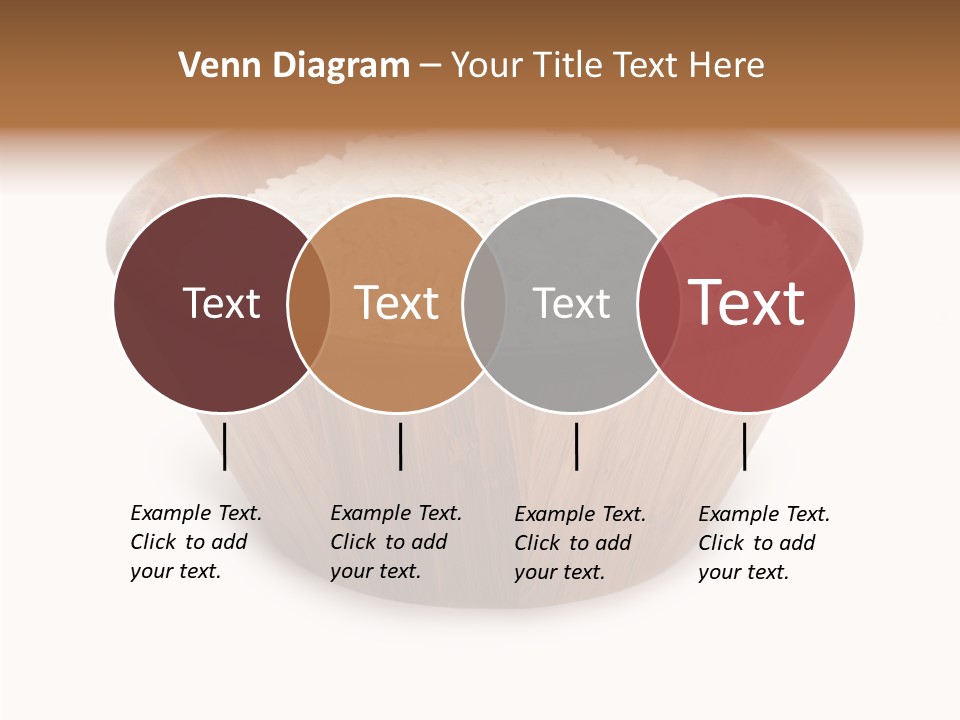 Venn Diagram – Your Title Text Here

Text

Text

Text

Text

Example Text. Click to add your text.

Example Text. Click to add your text.

Example Text. Click to add your text.

Example Text. Click to add your text.